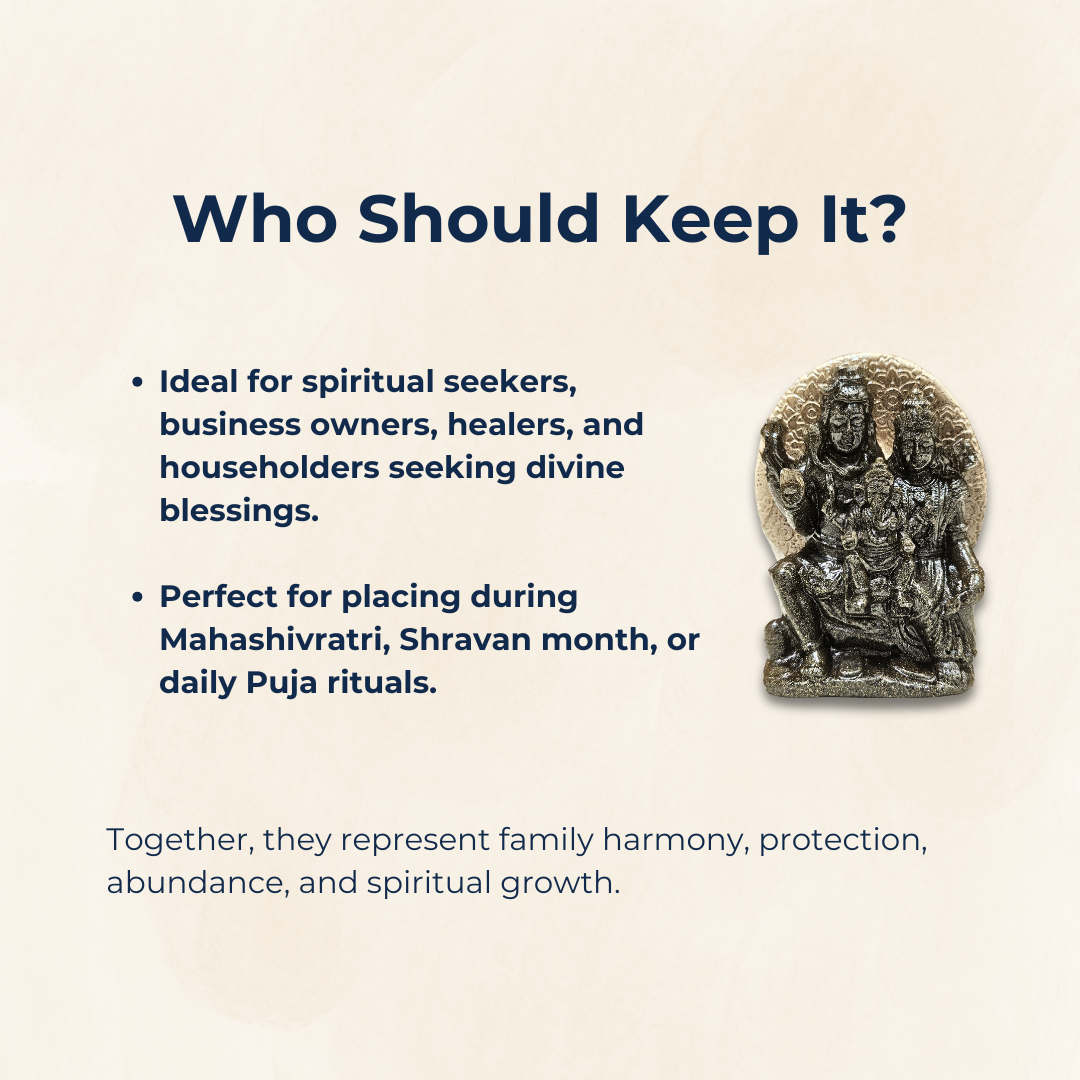 Who Should Keep It?

• Ideal for spiritual seekers, business owners, healers, and householders seeking divine blessings.

• Perfect for placing during Mahashivratri, Shravan month, or daily Puja rituals.

Together, they represent family harmony, protection, abundance, and spiritual growth.